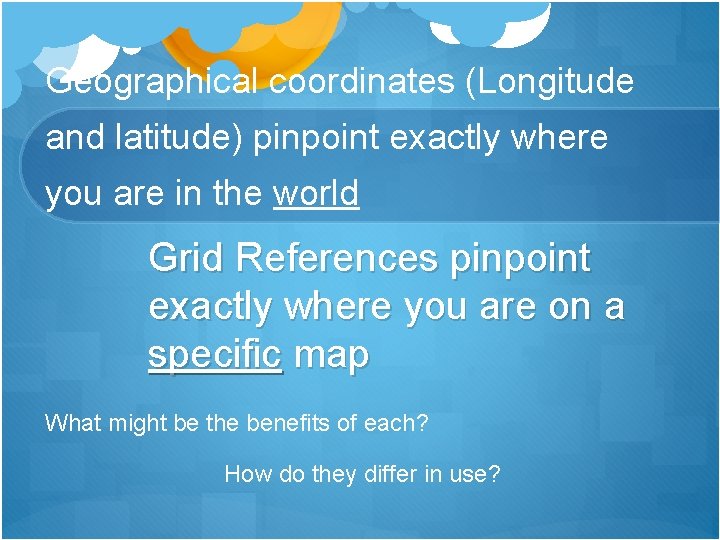 Geographical coordinates (Longitude and latitude) pinpoint exactly where you are in the world

Grid References pinpoint exactly where you are on a specific map

What might be the benefits of each?

How do they differ in use?